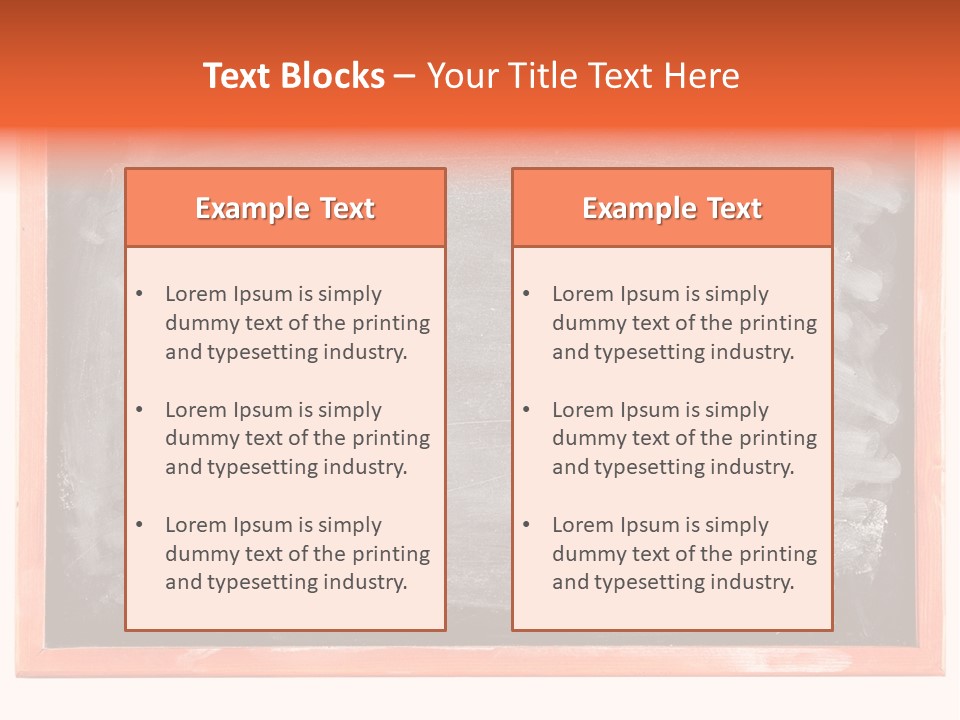 Text Blocks – Your Title Text Here

Example Text

• Lorem Ipsum is simply dummy text of the printing and typesetting industry.

• Lorem Ipsum is simply dummy text of the printing and typesetting industry.

• Lorem Ipsum is simply dummy text of the printing and typesetting industry.

Example Text

• Lorem Ipsum is simply dummy text of the printing and typesetting industry.

• Lorem Ipsum is simply dummy text of the printing and typesetting industry.

• Lorem Ipsum is simply dummy text of the printing and typesetting industry.